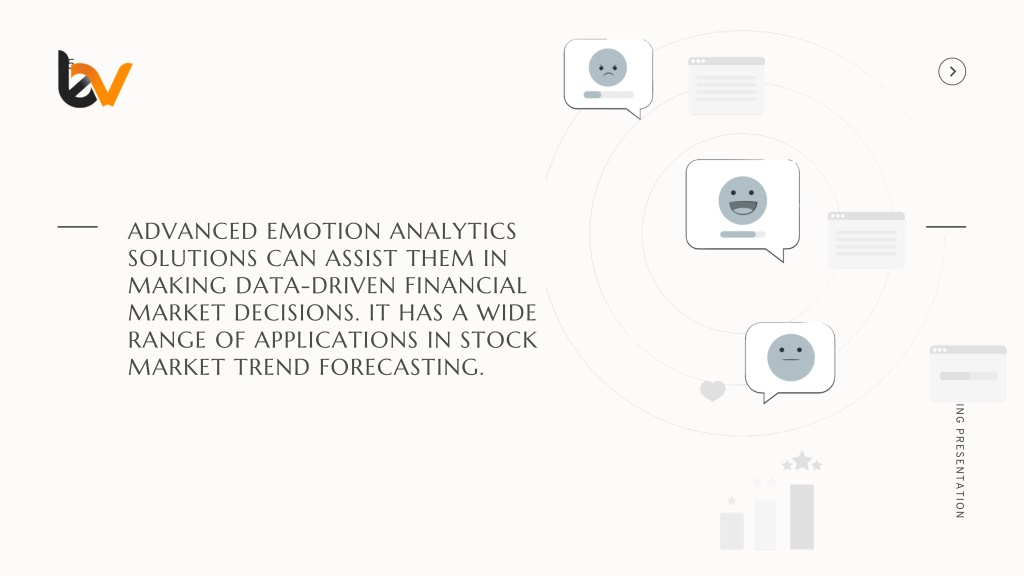 ADVANCED EMOTION ANALYTICS SOLUTIONS CAN ASSIST THEM IN MAKING DATA-DRIVEN FINANCIAL MARKET DECISIONS. IT HAS A WIDE RANGE OF APPLICATIONS IN STOCK MARKET TREND FORECASTING.

ING PRESENTATION